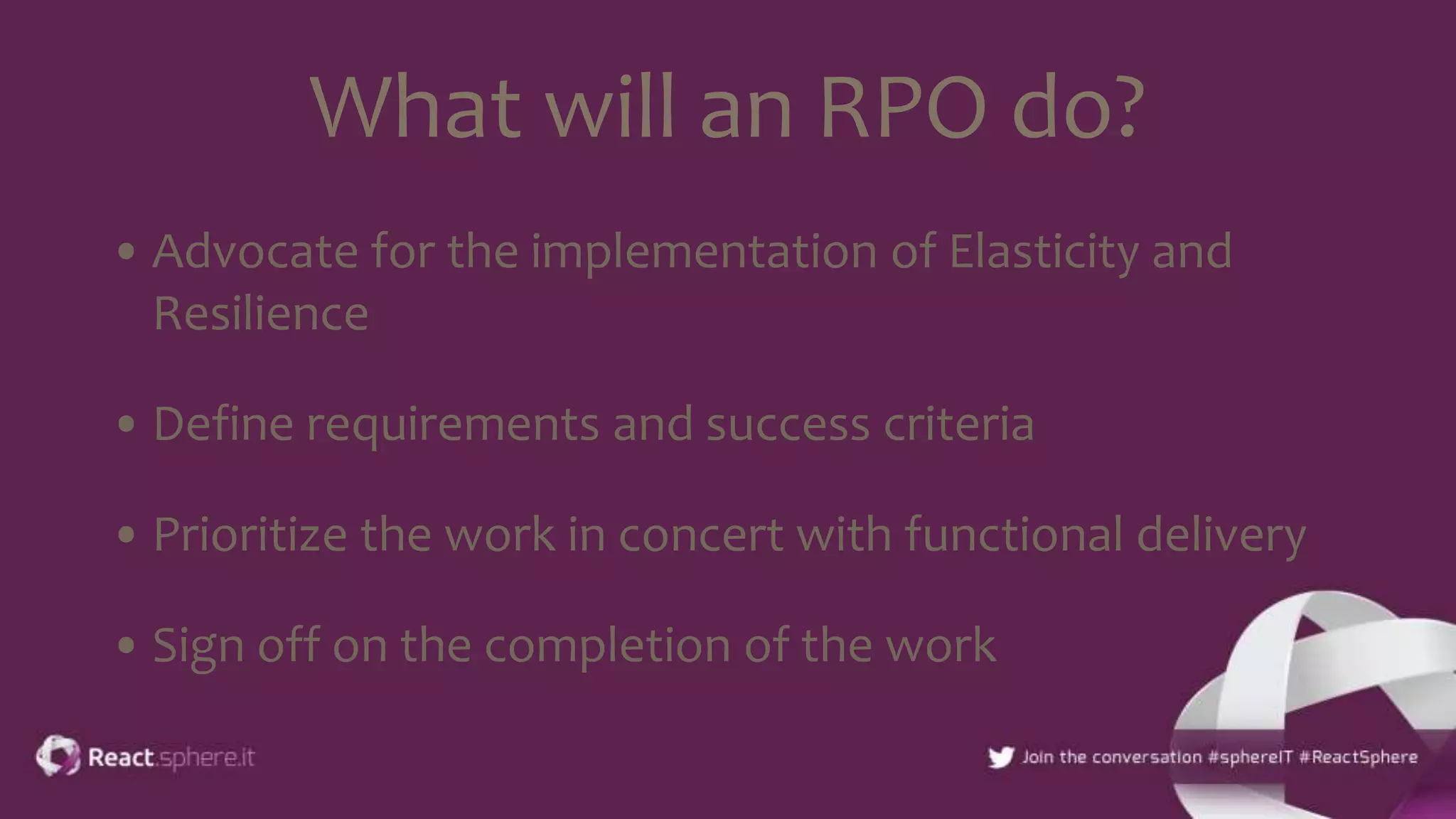 What will an RPO do?

• Advocate for the implementation of Elasticity and Resilience

• Define requirements and success criteria

• Prioritize the work in concert with functional delivery

• Sign off on the completion of the work

React.sphere.it

Join the conversation #sphereIT #ReactSphere